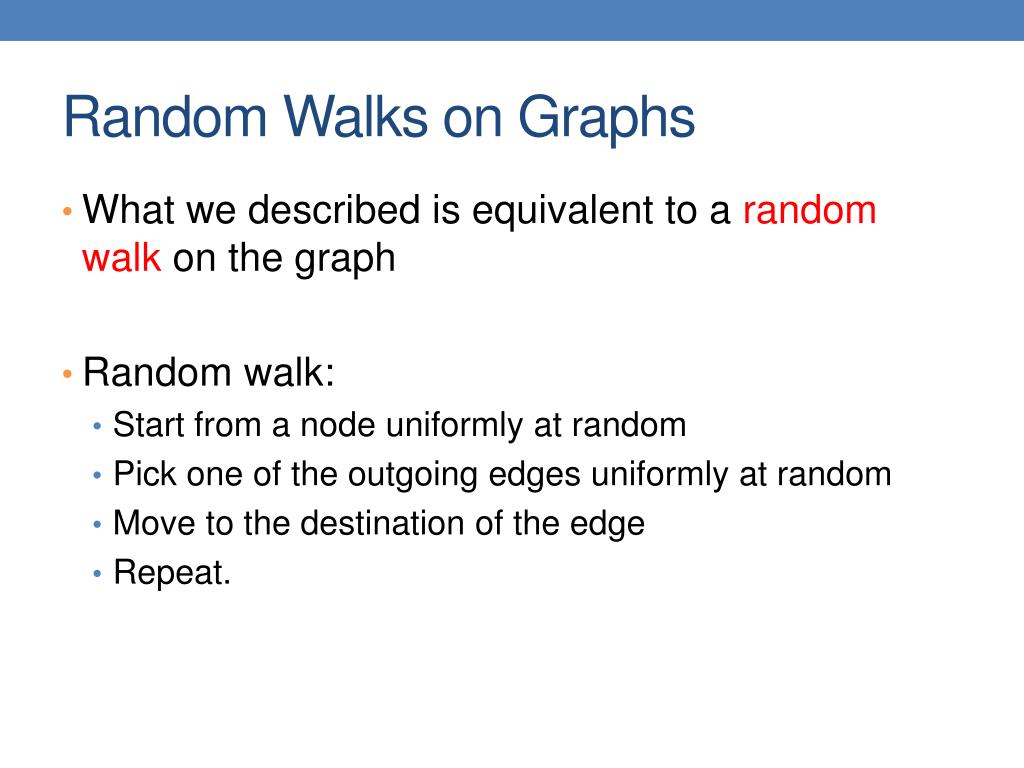 Random Walks on Graphs

• What we described is equivalent to a random walk on the graph

• Random walk:
  • Start from a node uniformly at random
  • Pick one of the outgoing edges uniformly at random
  • Move to the destination of the edge
  • Repeat.